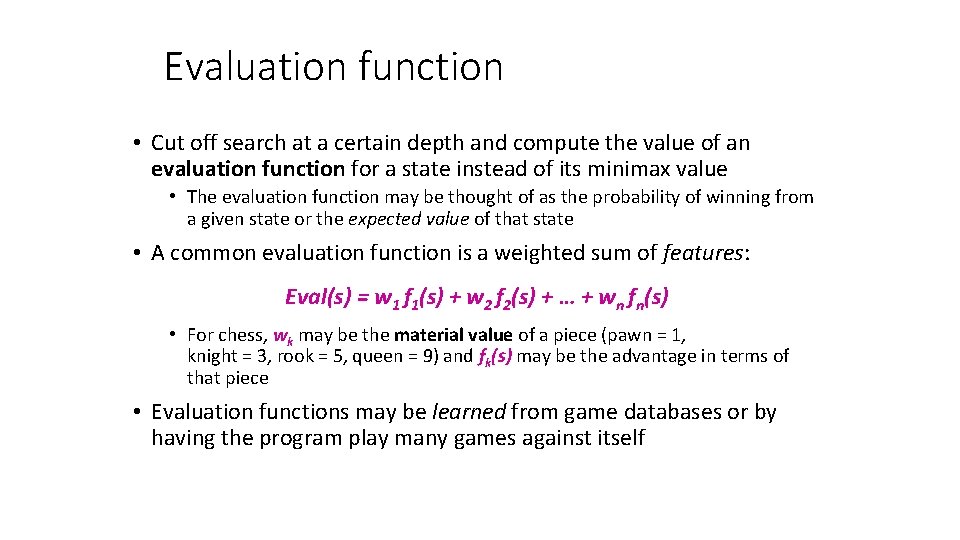 Evaluation function

• Cut off search at a certain depth and compute the value of an evaluation function for a state instead of its minimax value

• The evaluation function may be thought of as the probability of winning from a given state or the expected value of that state

• A common evaluation function is a weighted sum of features:

$Eval(s) = w_1 f_1(s) + w_2 f_2(s) + \ldots + w_n f_n(s)$

• For chess, $w_k$ may be the material value of a piece (pawn = 1, knight = 3, rook = 5, queen = 9) and $f_k(s)$ may be the advantage in terms of that piece

• Evaluation functions may be learned from game databases or by having the program play many games against itself